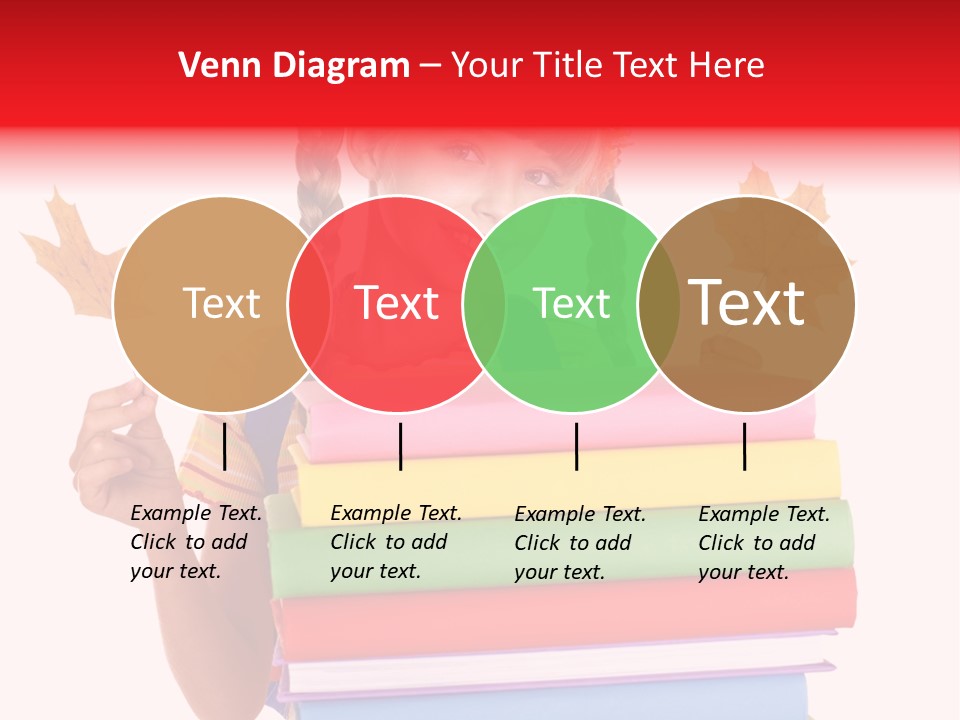 Venn Diagram – Your Title Text Here

Text

Text

Text

Text

Example Text. Click to add your text.

Example Text. Click to add your text.

Example Text. Click to add your text.

Example Text. Click to add your text.